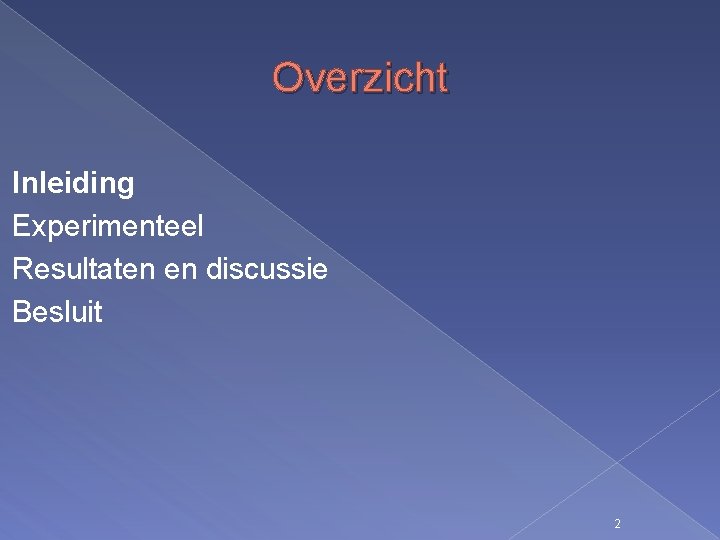 Overzicht

Inleiding
Experimenteel
Resultaten en discussie
Besluit

2